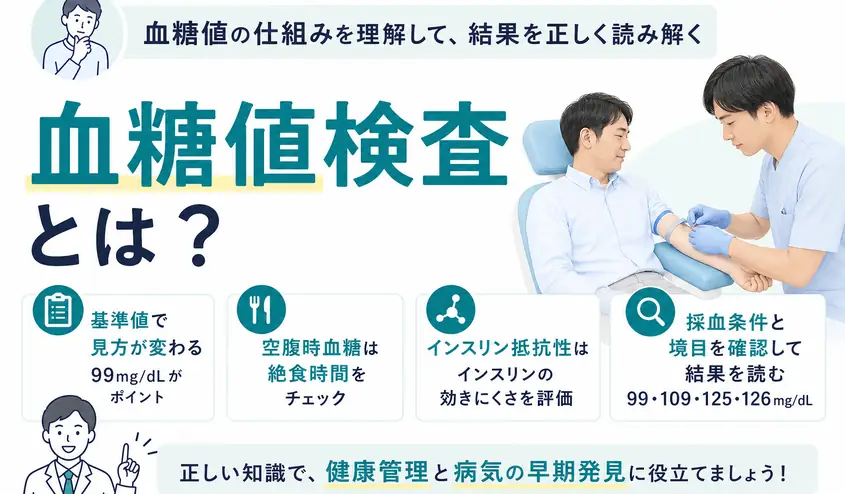 血糖値の仕組みを理解して、結果を正しく読み解く

血糖値検査とは？

基準値で見方が変わる 99mg/dLがポイント

空腹時血糖は絶食時間をチェック

インスリン抵抗性はインスリンの効きにくさを評価

採血条件と境目を確認して結果を読む 99・109・125・126mg/dL

正しい知識で、健康管理と病気の早期発見に役立てましょう！